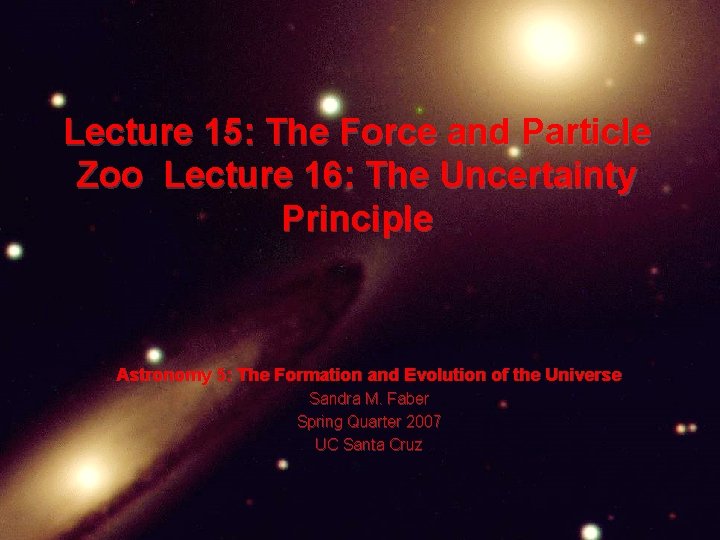 Lecture 15: The Force and Particle Zoo  Lecture 16: The Uncertainty Principle

Astronomy 5: The Formation and Evolution of the Universe
Sandra M. Faber
Spring Quarter 2007
UC Santa Cruz